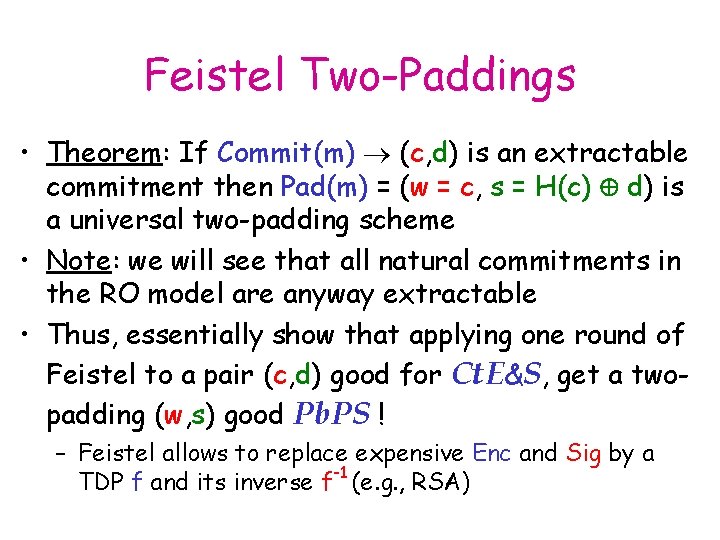 Feistel Two-Paddings

• Theorem: If Commit(m) $\rightarrow$ (c,d) is an extractable commitment then Pad(m) = (w = c, s = H(c) $\oplus$ d) is a universal two-padding scheme

• Note: we will see that all natural commitments in the RO model are anyway extractable

• Thus, essentially show that applying one round of Feistel to a pair (c,d) good for $CtE\&S$, get a two-padding (w,s) good $PbPS$ !

– Feistel allows to replace expensive Enc and Sig by a TDP f and its inverse $f^{-1}$ (e.g., RSA)